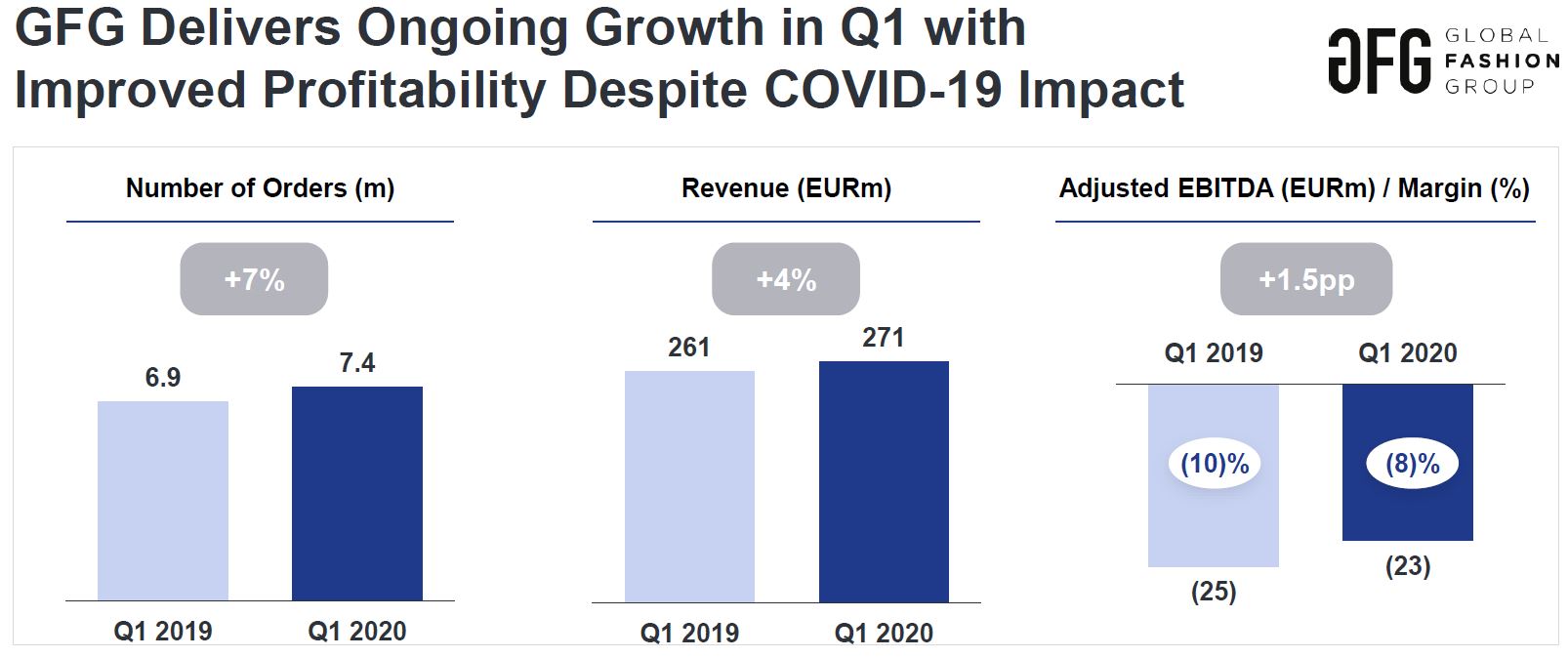 GFG Delivers Ongoing Growth in Q1 with Improved Profitability Despite COVID-19 Impact

GFG GLOBAL FASHION GROUP

Number of Orders (m)

+7%

6.9

7.4

Q1 2019

Q1 2020

Revenue (EURm)

+4%

261

271

Q1 2019

Q1 2020

Adjusted EBITDA (EURm) / Margin (%)

+1.5pp

Q1 2019

Q1 2020

(10)%

(8)%

(25)

(23)